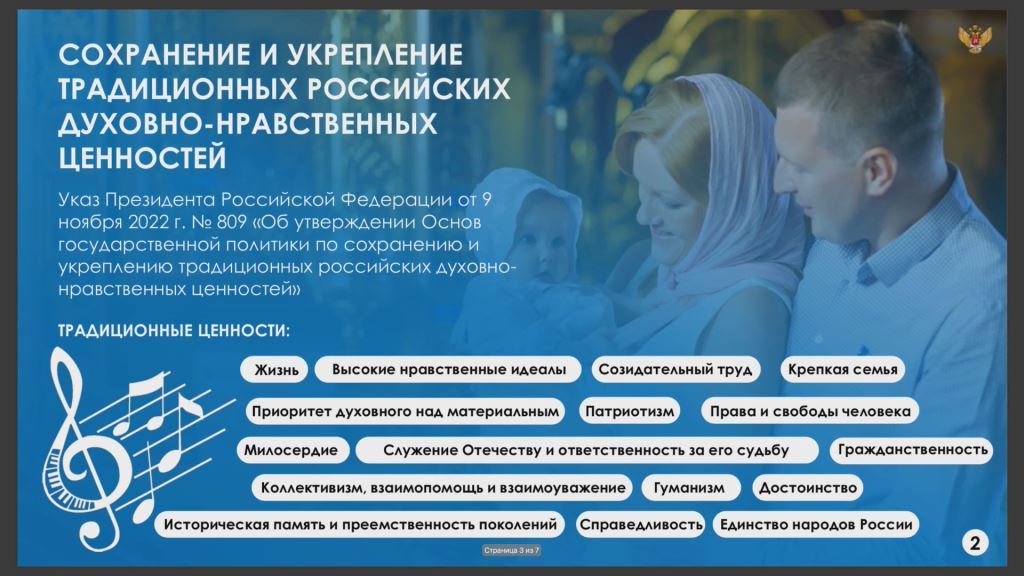 СОХРАНЕНИЕ И УКРЕПЛЕНИЕ ТРАДИЦИОННЫХ РОССИЙСКИХ ДУХОВНО-НРАВСТВЕННЫХ ЦЕННОСТЕЙ

Указ Президента Российской Федерации от 9 ноября 2022 г. № 809 «Об утверждении Основ государственной политики по сохранению и укреплению традиционных российских духовно-нравственных ценностей»

ТРАДИЦИОННЫЕ ЦЕННОСТИ:

Жизнь

Высокие нравственные идеалы

Созидательный труд

Крепкая семья

Приоритет духовного над материальным

Патриотизм

Права и свободы человека

Милосердие

Служение Отечеству и ответственность за его судьбу

Гражданственность

Коллективизм, взаимопомощь и взаимоуважение

Гуманизм

Достоинство

Историческая память и преемственность поколений

Справедливость

Единство народов России

Страница 3 из 7

2